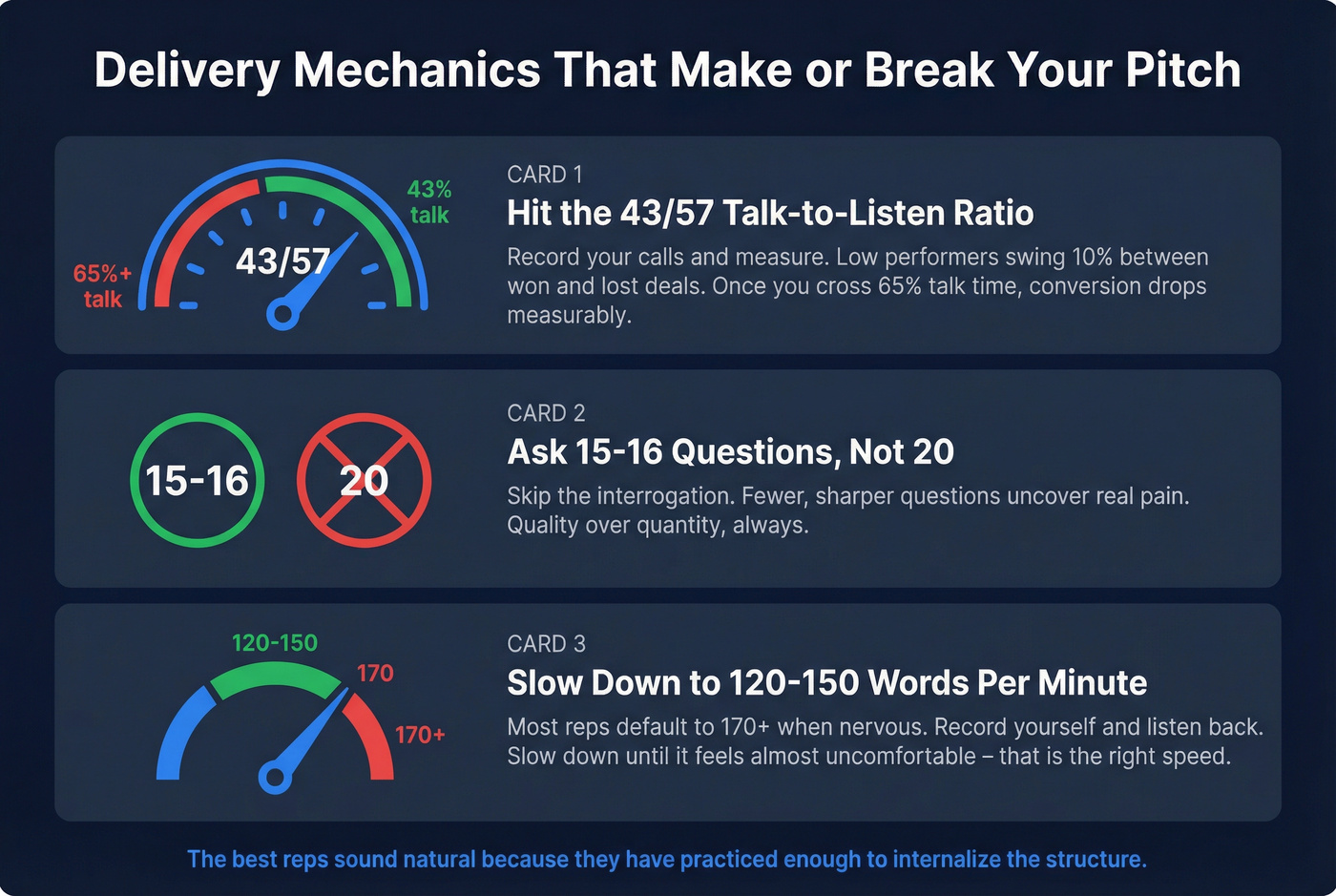 Delivery Mechanics That Make or Break Your Pitch

65%+ talk

43/57

43% talk

CARD 1

Hit the 43/57 Talk-to-Listen Ratio

Record your calls and measure. Low performers swing 10% between won and lost deals. Once you cross 65% talk time, conversion drops measurably.

15-16

20

CARD 2

Ask 15-16 Questions, Not 20

Skip the interrogation. Fewer, sharper questions uncover real pain. Quality over quantity, always.

120-150

170

170+

CARD 3

Slow Down to 120-150 Words Per Minute

Most reps default to 170+ when nervous. Record yourself and listen back. Slow down until it feels almost uncomfortable – that is the right speed.

The best reps sound natural because they have practiced enough to internalize the structure.